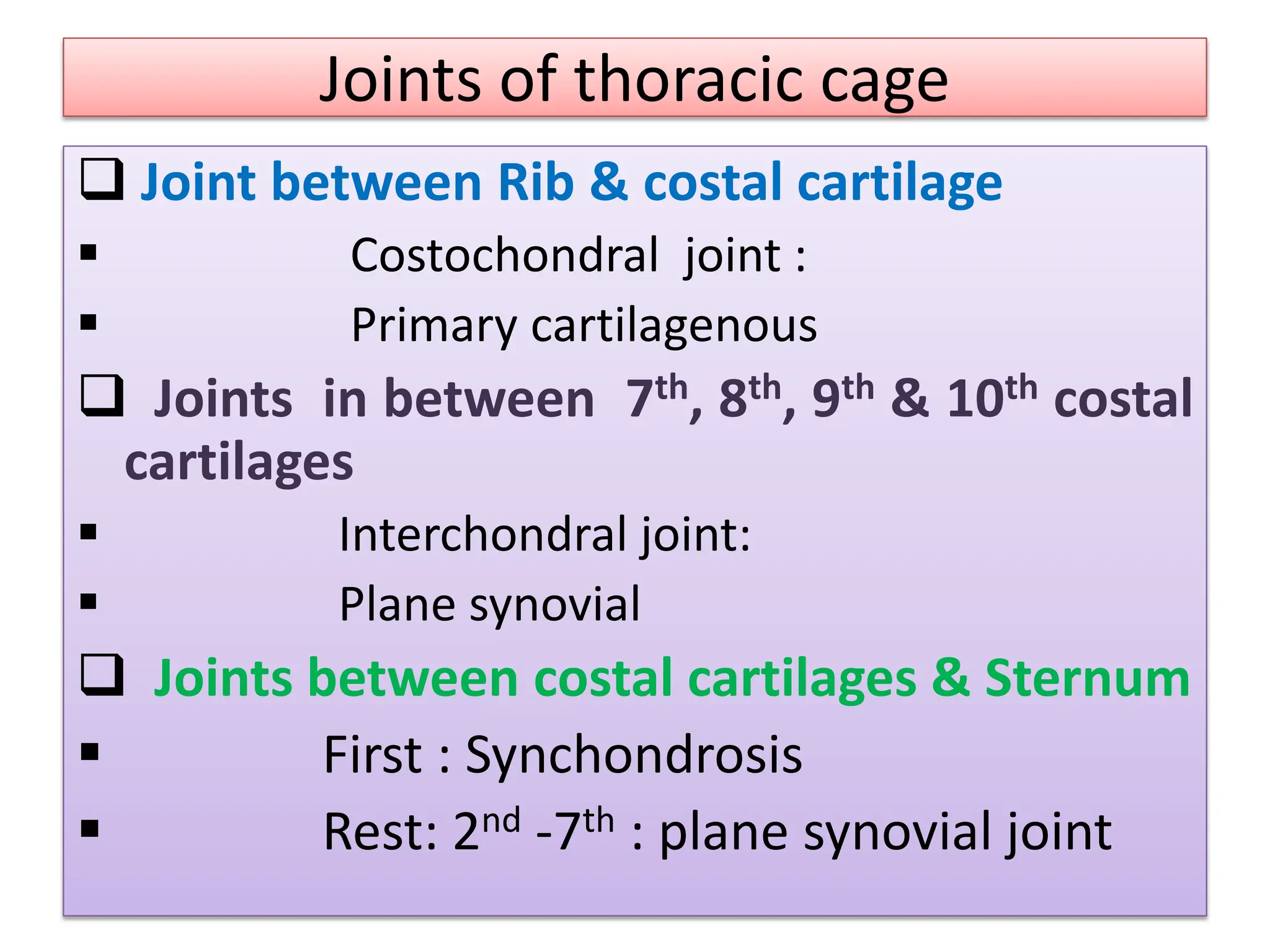 Joints of thoracic cage

❑ Joint between Rib & costal cartilage

▪ Costochondral joint :

▪ Primary cartilagenous

❑ Joints in between $7^{th}$, $8^{th}$, $9^{th}$ & $10^{th}$ costal cartilages

▪ Interchondral joint:

▪ Plane synovial

❑ Joints between costal cartilages & Sternum

▪ First : Synchondrosis

▪ Rest: $2^{nd}$ -$7^{th}$ : plane synovial joint